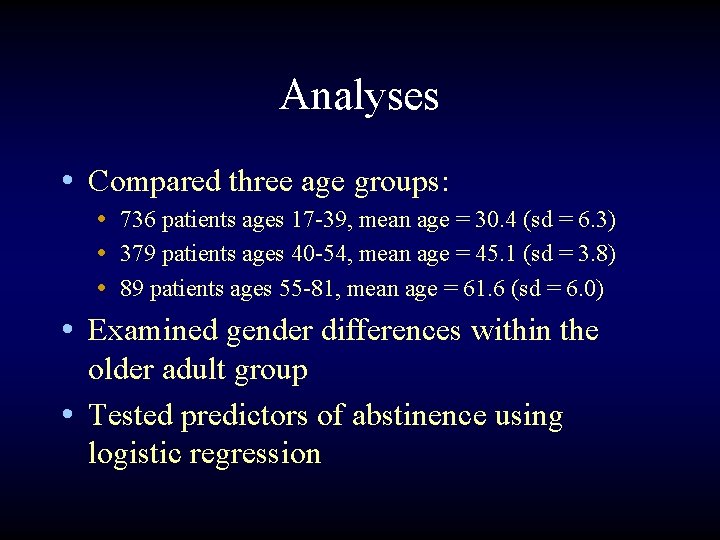 Analyses

• Compared three age groups:
  • 736 patients ages 17-39, mean age = 30.4 (sd = 6.3)
  • 379 patients ages 40-54, mean age = 45.1 (sd = 3.8)
  • 89 patients ages 55-81, mean age = 61.6 (sd = 6.0)
• Examined gender differences within the older adult group
• Tested predictors of abstinence using logistic regression